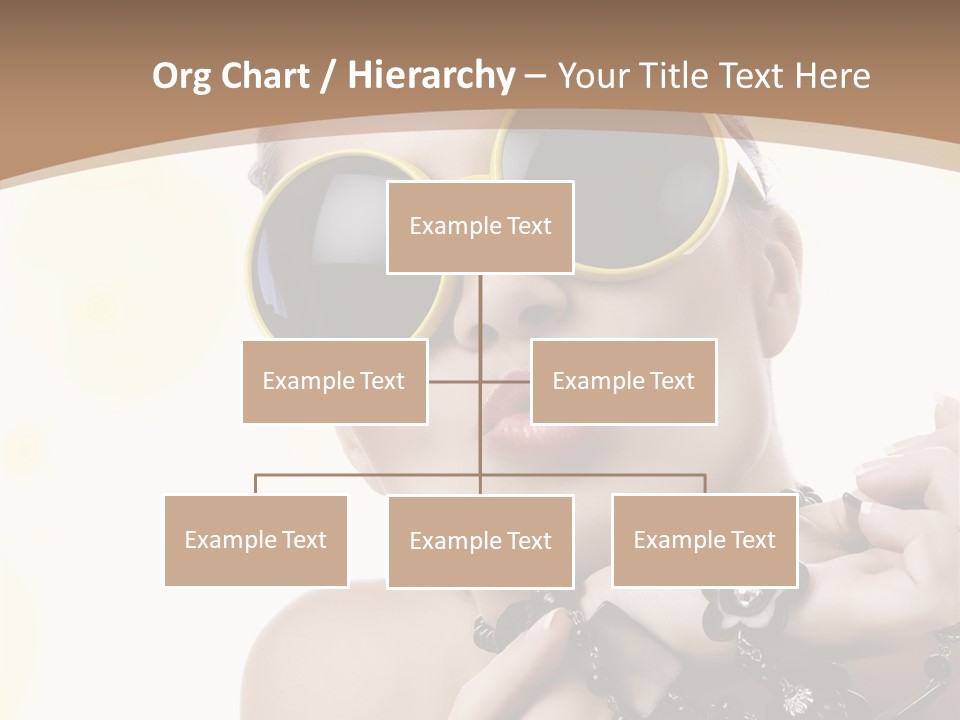 Org Chart / Hierarchy – Your Title Text Here

Example Text

Example Text

Example Text

Example Text

Example Text

Example Text